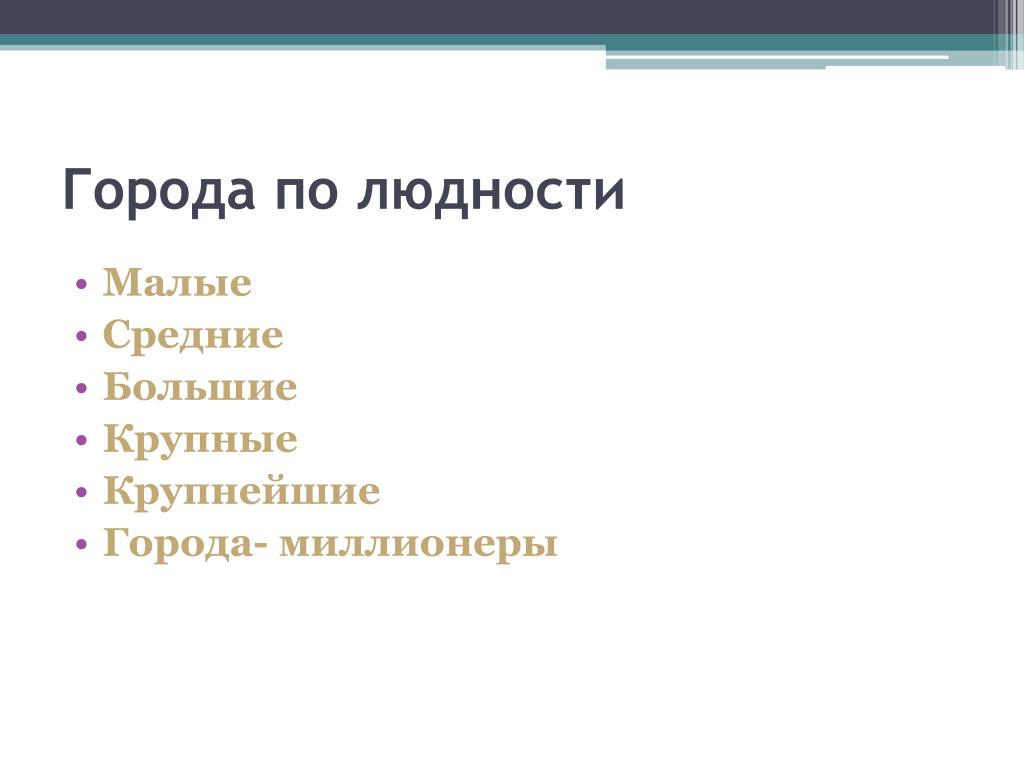 Города по людности

• Малые
• Средние
• Большие
• Крупные
• Крупнейшие
• Города- миллионеры